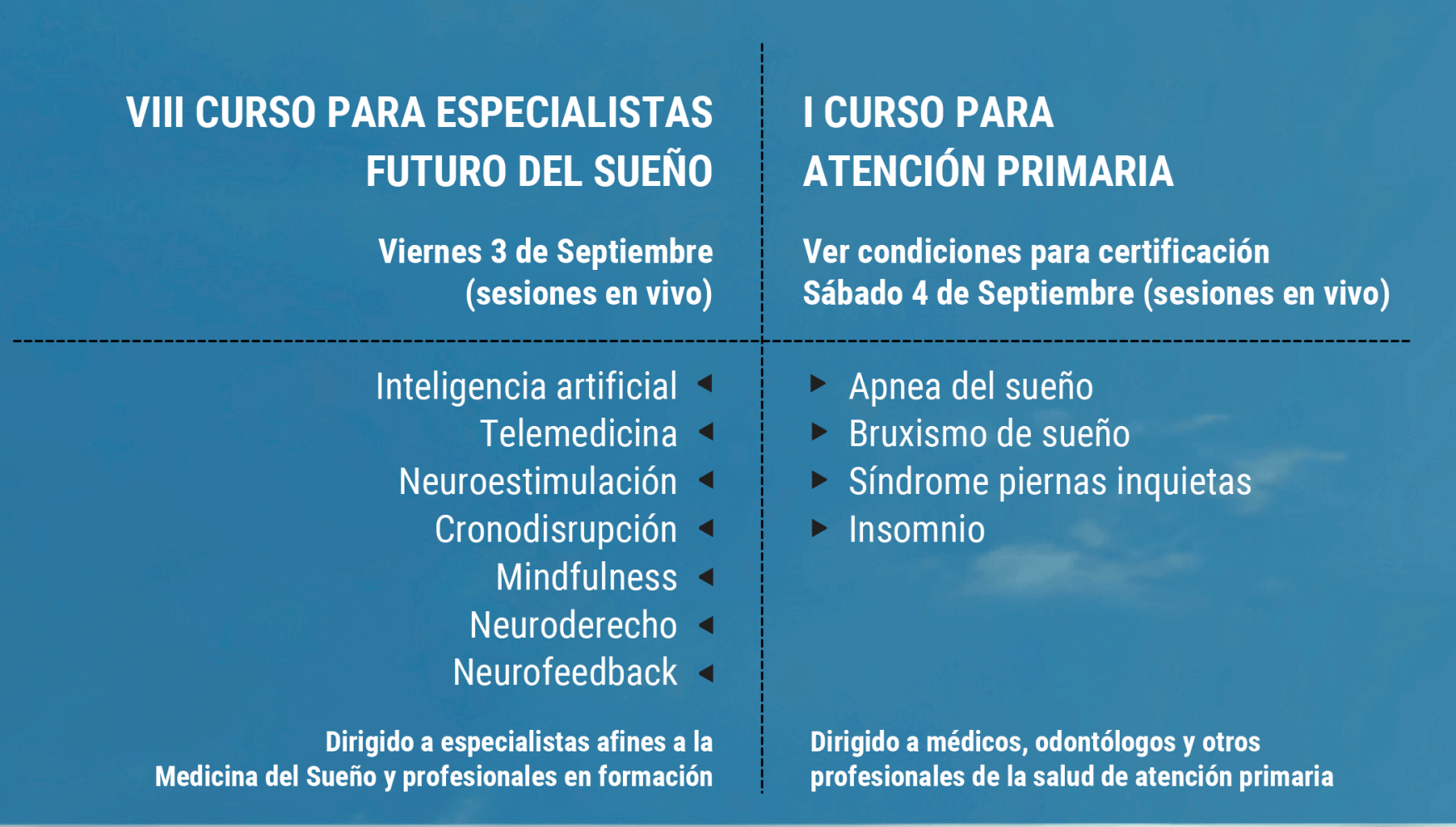 VIII CURSO PARA ESPECIALISTAS
FUTURO DEL SUEÑO

Viernes 3 de Septiembre
(sesiones en vivo)

Inteligencia artificial
Telemedicina
Neuroestimulación
Cronodisrupción
Mindfulness
Neuroderecho
Neurofeedback

Dirigido a especialistas afines a la Medicina del Sueño y profesionales en formación

I CURSO PARA
ATENCIÓN PRIMARIA

Ver condiciones para certificación
Sábado 4 de Septiembre (sesiones en vivo)

Apnea del sueño
Bruxismo de sueño
Síndrome piernas inquietas
Insomnio

Dirigido a médicos, odontólogos y otros profesionales de la salud de atención primaria